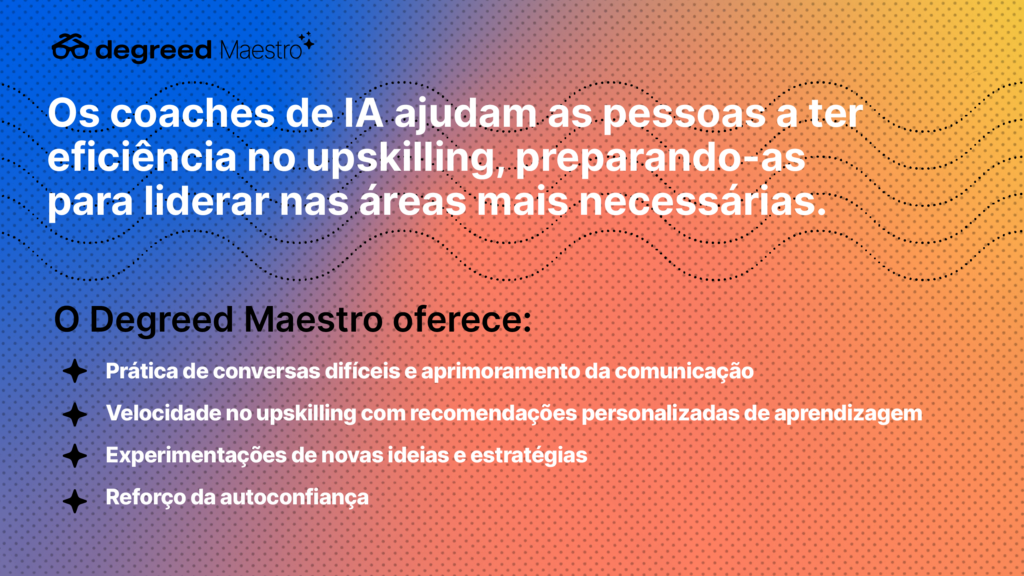 degreed Maestro

Os coaches de IA ajudam as pessoas a ter eficiência no upskilling, preparando-as para liderar nas áreas mais necessárias.

O Degreed Maestro oferece:

Prática de conversas difíceis e aprimoramento da comunicação

Velocidade no upskilling com recomendações personalizadas de aprendizagem

Experimentações de novas ideias e estratégias

Reforço da autoconfiança